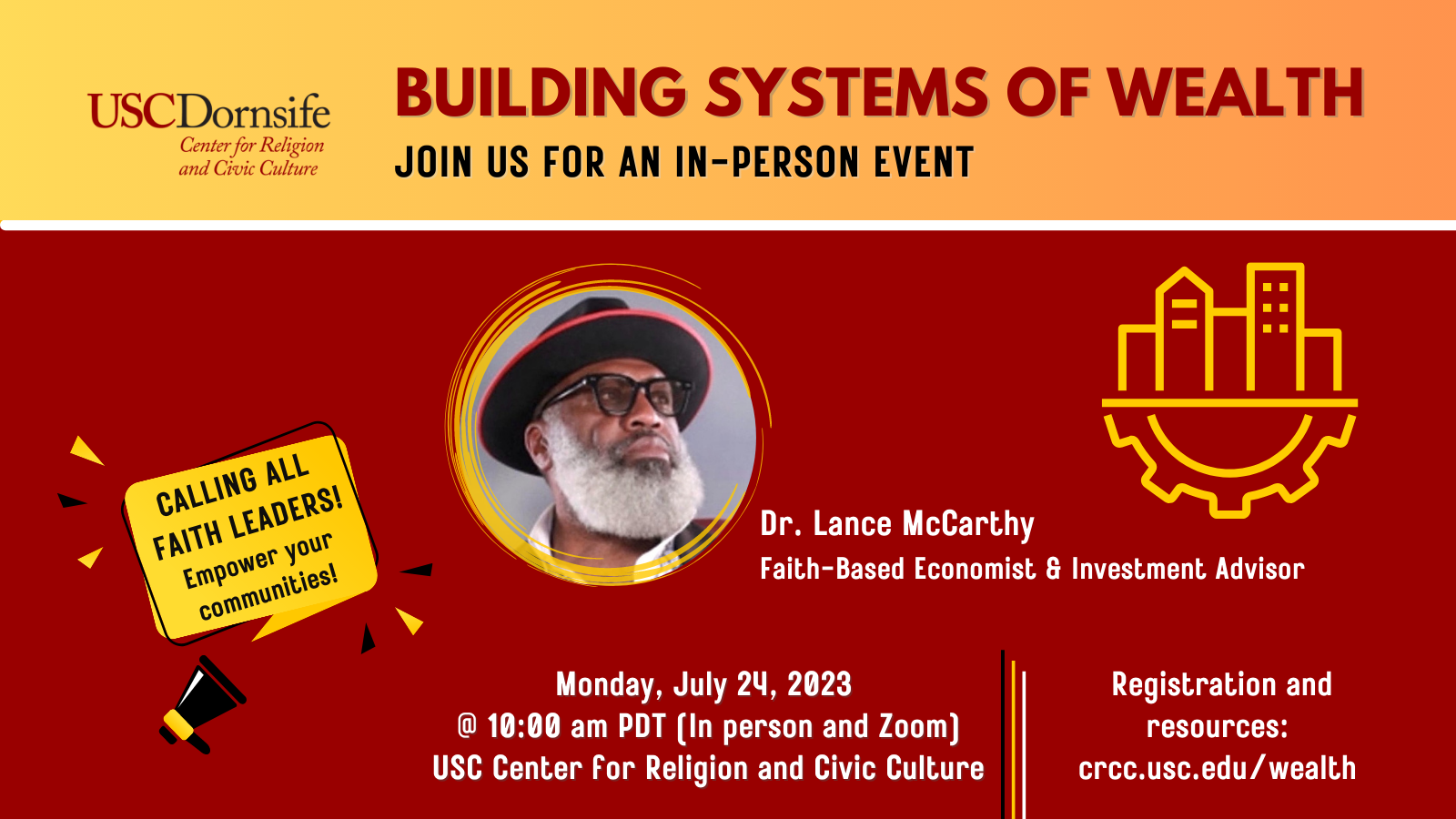 USCDornsife
Center for Religion and Civic Culture

BUILDING SYSTEMS OF WEALTH
JOIN US FOR AN IN-PERSON EVENT

CALLING ALL FAITH LEADERS! Empower your communities!

Dr. Lance McCarthy
Faith-Based Economist & Investment Advisor

Monday, July 24, 2023
@ 10:00 am PDT (In person and Zoom)
USC Center for Religion and Civic Culture

Registration and resources:
crcc.usc.edu/wealth